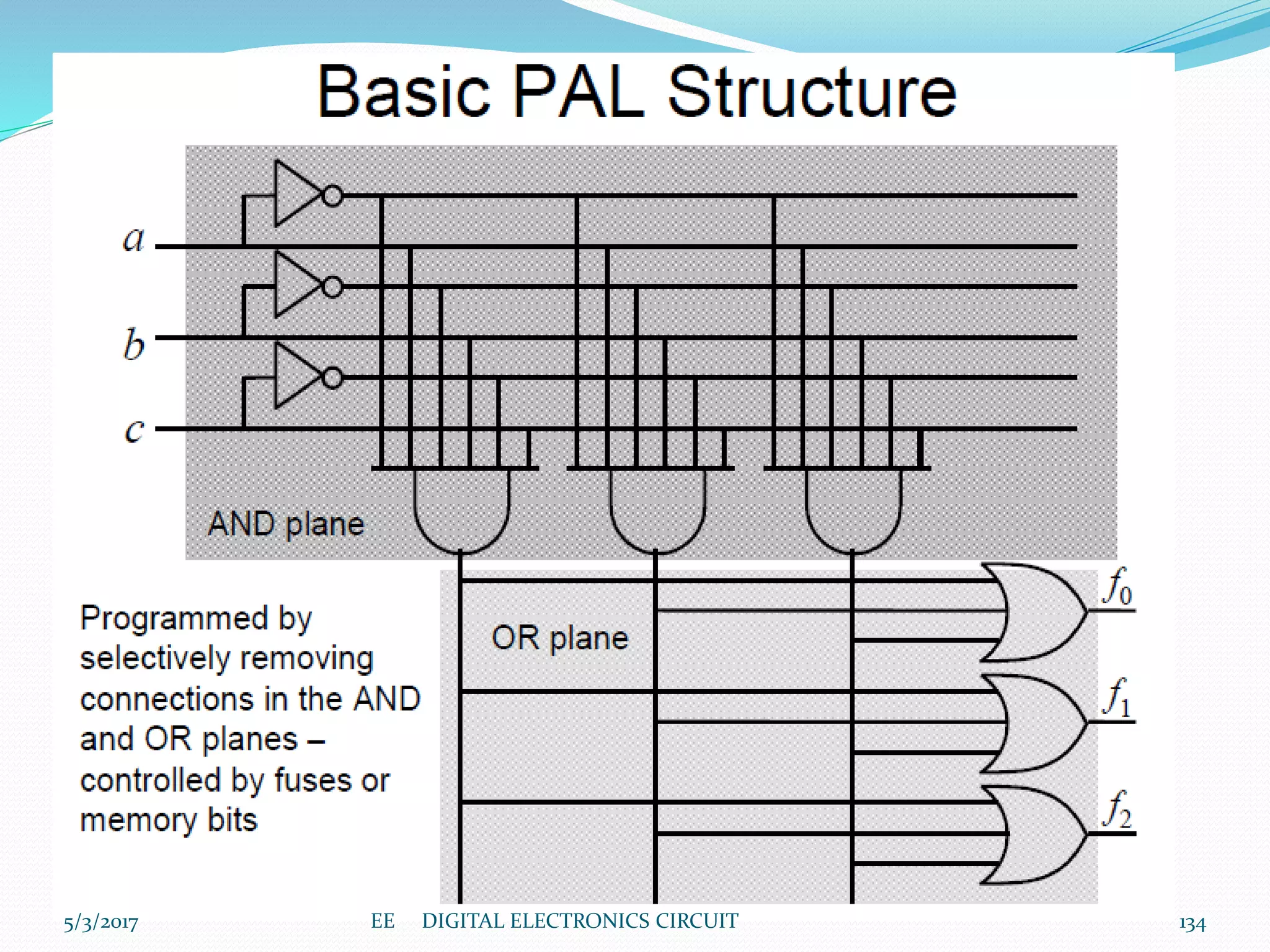 Basic PAL Structure

$a$

$b$

$c$

AND plane

OR plane

$f_0$

$f_1$

$f_2$

Programmed by selectively removing connections in the AND and OR planes – controlled by fuses or memory bits

5/3/2017

EE DIGITAL ELECTRONICS CIRCUIT

134